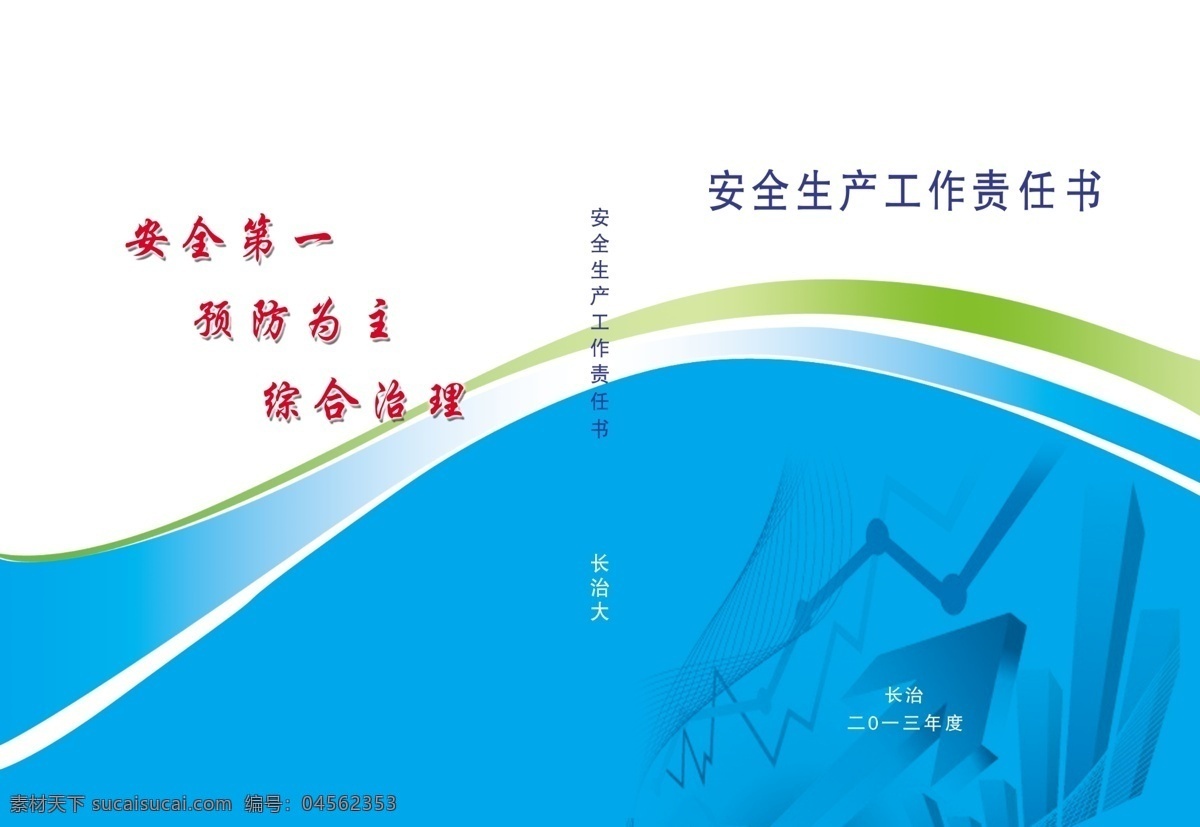 安全第一
预防为主
综合治理

安全生产工作责任书

长治大

安全生产工作责任书

长治
二0一三年度

素材天下 sucaisucai.com 编号:04562353